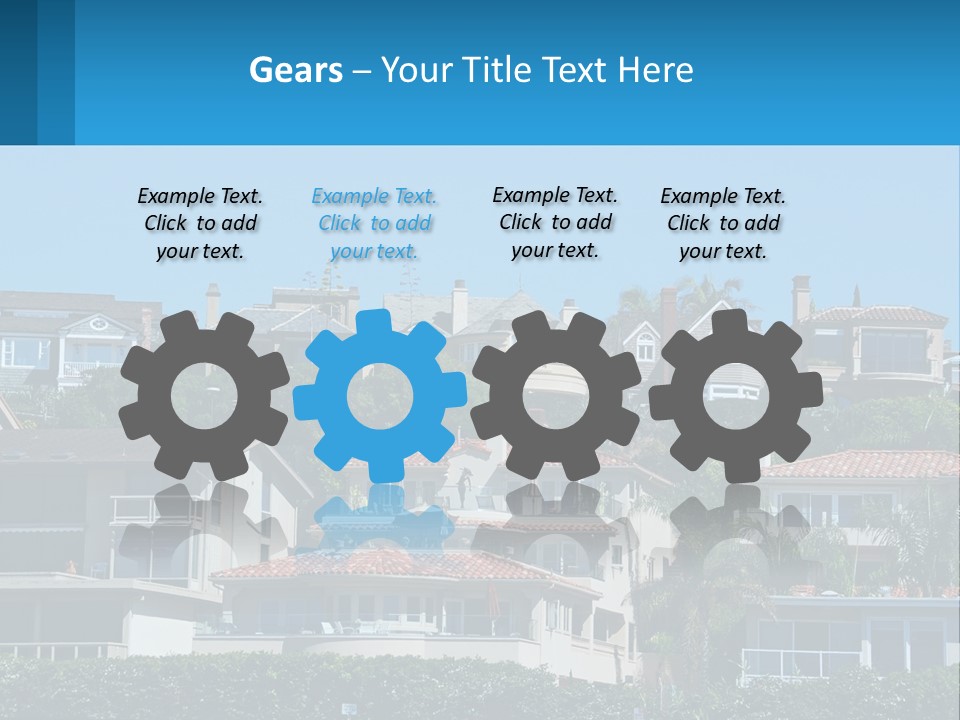 Gears – Your Title Text Here

Example Text. Click to add your text.

Example Text. Click to add your text.

Example Text. Click to add your text.

Example Text. Click to add your text.